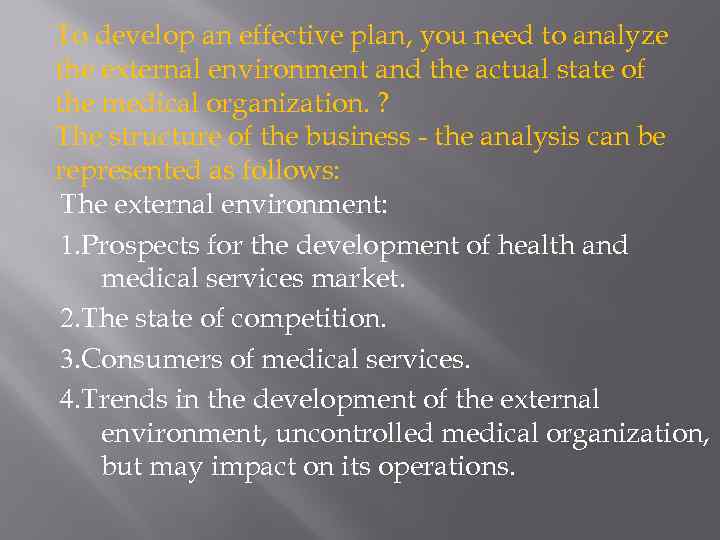 To develop an effective plan, you need to analyze the external environment and the actual state of the medical organization. ?
The structure of the business - the analysis can be represented as follows:

The external environment:

1.Prospects for the development of health and medical services market.

2.The state of competition.

3.Consumers of medical services.

4.Trends in the development of the external environment, uncontrolled medical organization, but may impact on its operations.